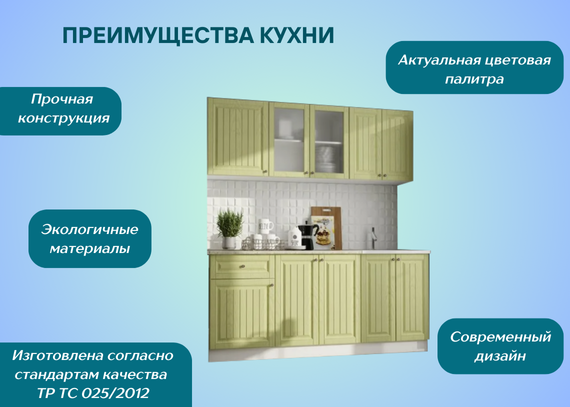 ПРЕИМУЩЕСТВА КУХНИ

Актуальная цветовая палитра

Прочная конструкция

Экологичные материалы

Современный дизайн

Изготовлена согласно стандартам качества ТР ТС 025/2012